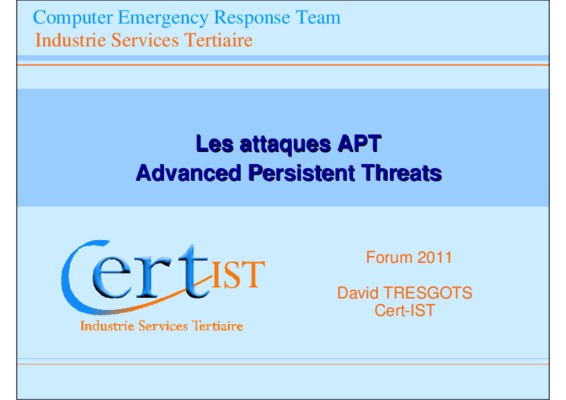 Computer Emergency Response Team
Industrie Services Tertiaire

Les attaques APT
Advanced Persistent Threats

Cert IST
Industrie Services Tertiaire

Forum 2011

David TRESGOTS
Cert-IST